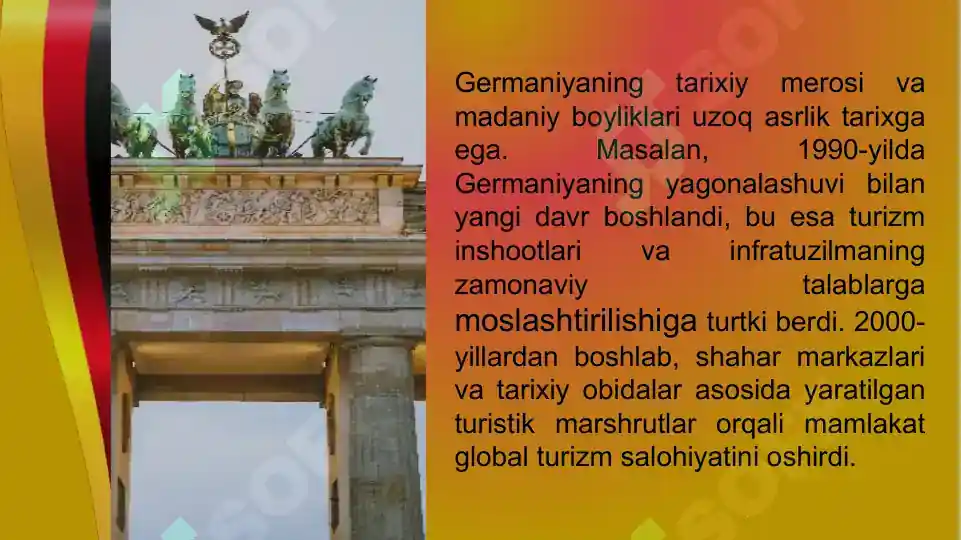 Germaniyaning tarixiy merosi va madaniy boyliklari uzoq asrlik tarixga ega. Masalan, 1990-yilda Germaniyaning yagonalashuvi bilan yangi davr boshlandi, bu esa turizm inshootlari va infratuzilmaning zamonaviy talablarga moslashtirilishiga turtki berdi. 2000-yillardan boshlab, shahar markazlari va tarixiy obidalar asosida yaratilgan turistik marshrutlar orqali mamlakat global turizm salohiyatini oshirdi.